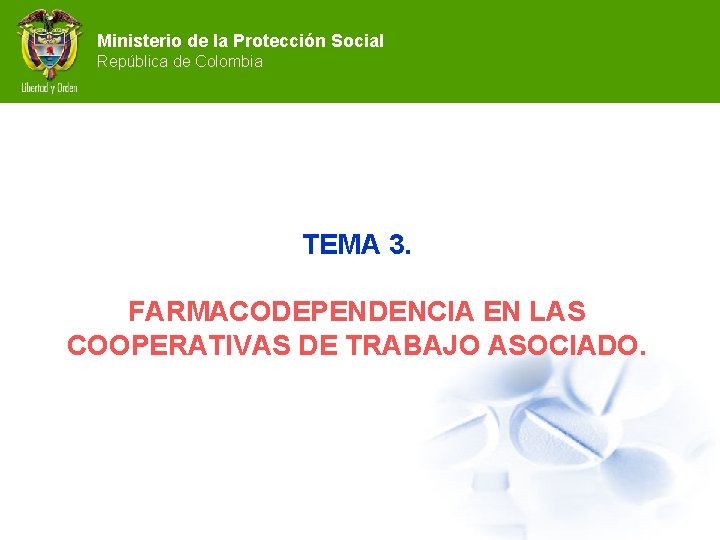 Libertad y Orden

Ministerio de la Protección Social
República de Colombia

TEMA 3.

FARMACODEPENDENCIA EN LAS COOPERATIVAS DE TRABAJO ASOCIADO.